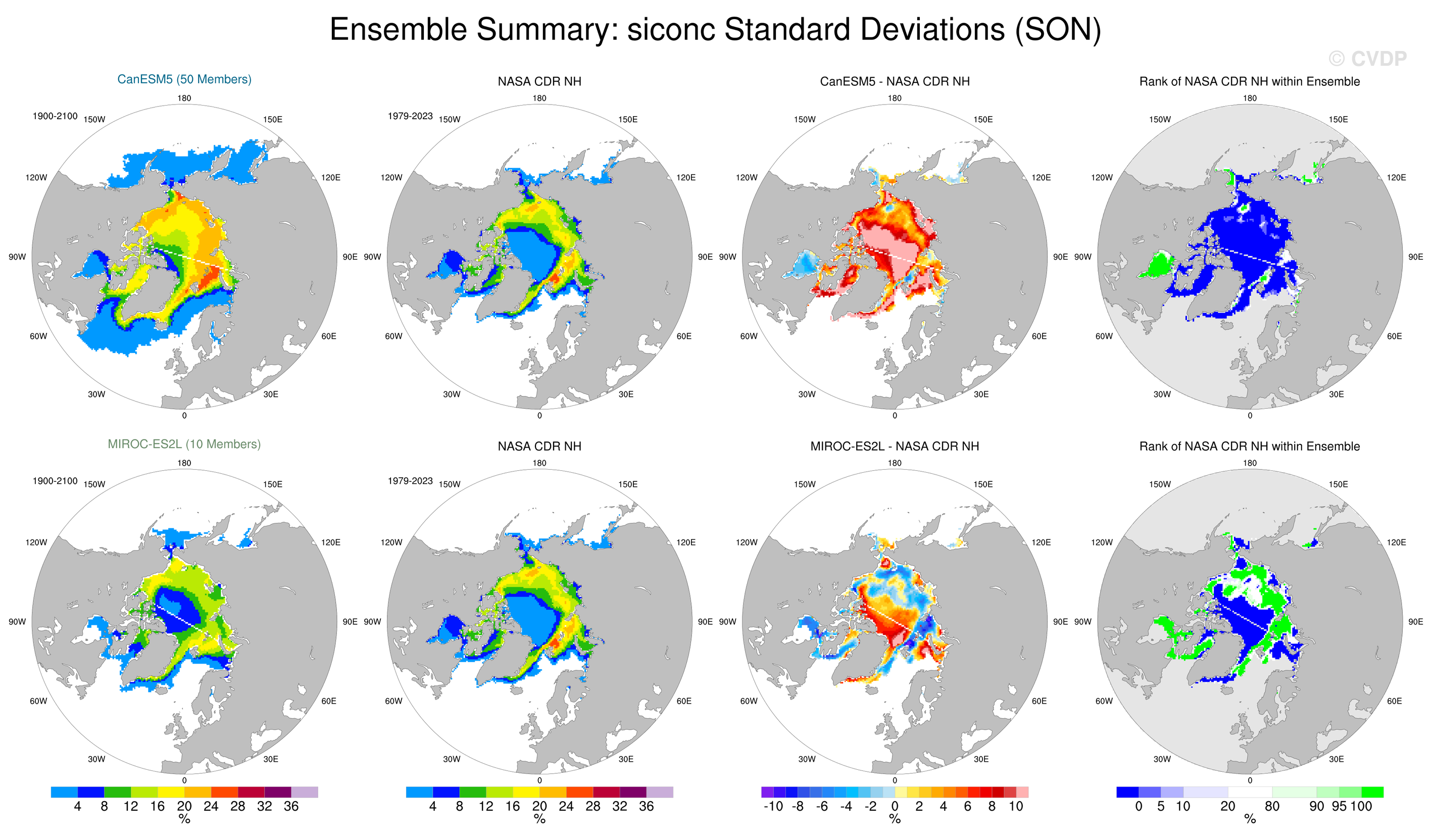 Ensemble Summary: siconc Standard Deviations (SON)

© CVDP

CanESM5 (50 Members)

1900-2100

180
150W
150E
120W
120E
90W
90E
60W
60E
30W
30E
0

NASA CDR NH

1979-2023

180
150W
150E
120W
120E
90W
90E
60W
60E
30W
30E
0

CanESM5 - NASA CDR NH

180
150W
150E
120W
120E
90W
90E
60W
60E
30W
30E
0

Rank of NASA CDR NH within Ensemble

180
150W
150E
120W
120E
90W
90E
60W
60E
30W
30E
0

MIROC-ES2L (10 Members)

1900-2100

180
150W
150E
120W
120E
90W
90E
60W
60E
30W
30E
0

NASA CDR NH

1979-2023

180
150W
150E
120W
120E
90W
90E
60W
60E
30W
30E
0

MIROC-ES2L - NASA CDR NH

180
150W
150E
120W
120E
90W
90E
60W
60E
30W
30E
0

Rank of NASA CDR NH within Ensemble

180
150W
150E
120W
120E
90W
90E
60W
60E
30W
30E
0

4 8 12 16 20 24 28 32 36
%

4 8 12 16 20 24 28 32 36
%

-10 -8 -6 -4 -2 0 2 4 6 8 10
%

0 5 10 20 80 90 95 100
%